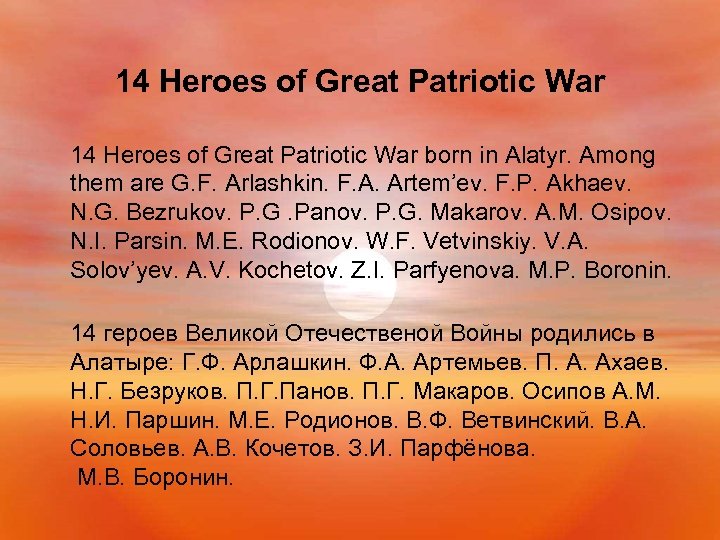 14 Heroes of Great Patriotic War

14 Heroes of Great Patriotic War born in Alatyr. Among them are G.F. Arlashkin. F.A. Artem’ev. F.P. Akhaev. N.G. Bezrukov. P.G .Panov. P.G. Makarov. A.M. Osipov. N.I. Parsin. M.E. Rodionov. W.F. Vetvinskiy. V.A. Solov’yev. A.V. Kochetov. Z.I. Parfyenova. M.P. Boronin.

14 героев Великой Отечественой Войны родились в Алатыре: Г.Ф. Арлашкин. Ф.А. Артемьев. П. А. Ахаев. Н.Г. Безруков. П.Г.Панов. П.Г. Макаров. Осипов А.М. Н.И. Паршин. М.Е. Родионов. В.Ф. Ветвинский. В.А. Соловьев. А.В. Кочетов. З.И. Парфёнова. М.В. Боронин.